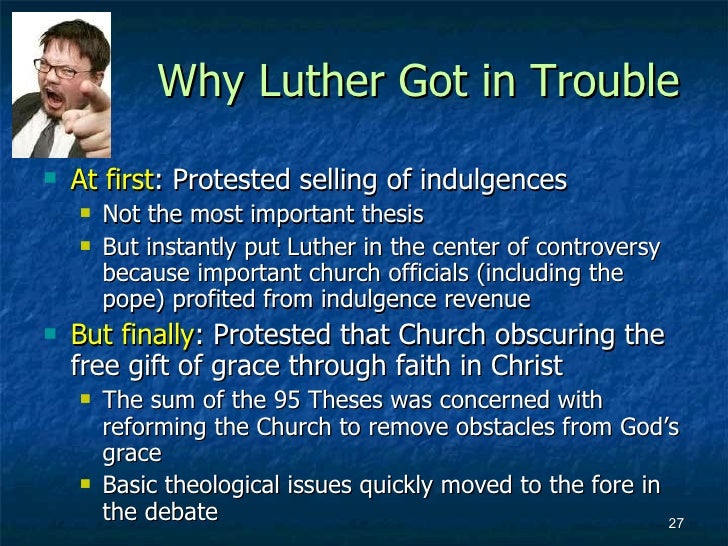 Why Luther Got in Trouble

At first: Protested selling of indulgences

Not the most important thesis

But instantly put Luther in the center of controversy because important church officials (including the pope) profited from indulgence revenue

But finally: Protested that Church obscuring the free gift of grace through faith in Christ

The sum of the 95 Theses was concerned with reforming the Church to remove obstacles from God's grace

Basic theological issues quickly moved to the fore in the debate

27